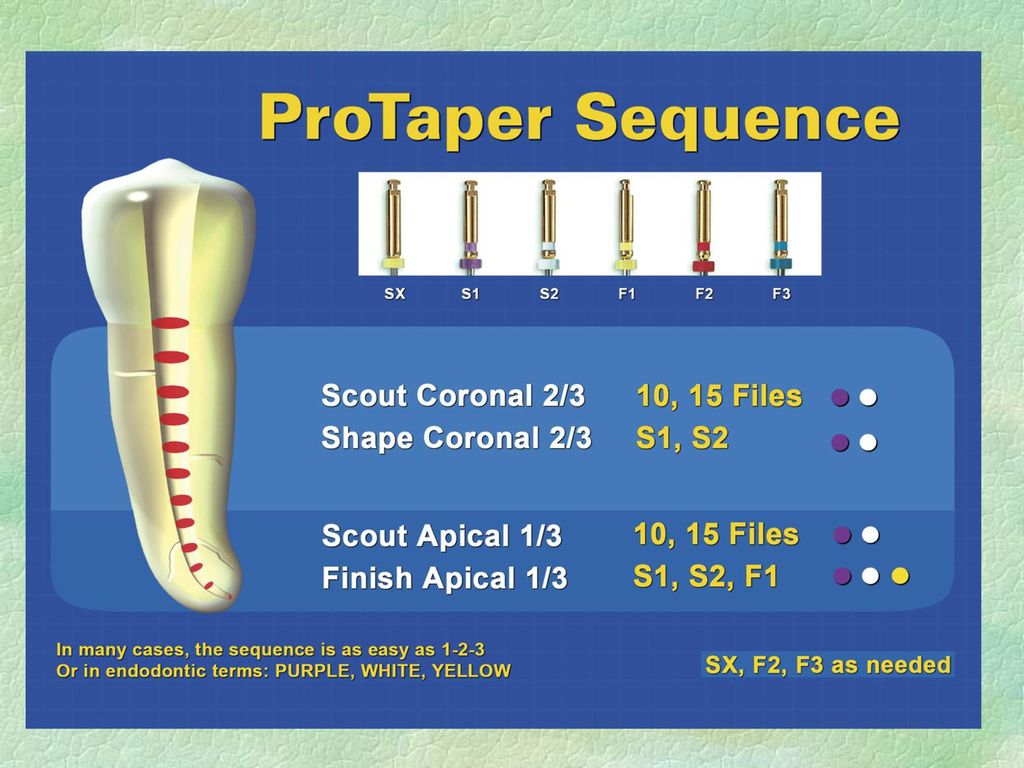 ProTaper Sequence

SX S1 S2 F1 F2 F3

Scout Coronal 2/3 10, 15 Files
Shape Coronal 2/3 S1, S2

Scout Apical 1/3 10, 15 Files
Finish Apical 1/3 S1, S2, F1

In many cases, the sequence is as easy as 1-2-3
Or in endodontic terms: PURPLE, WHITE, YELLOW

SX, F2, F3 as needed